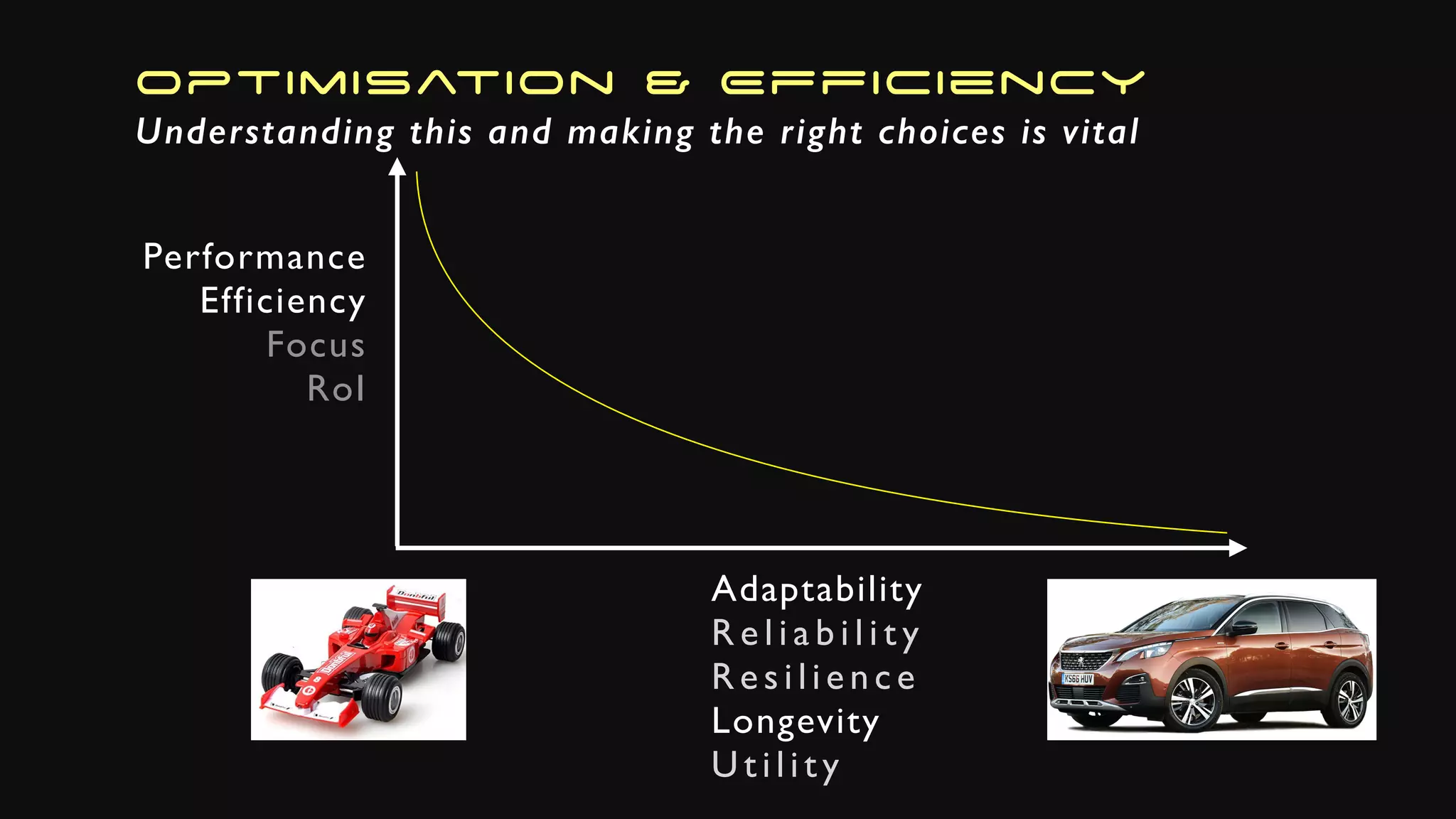 OPTIMISATION & EFFICIENCY

Understanding this and making the right choices is vital

Performance
Efficiency
Focus
RoI

Adaptability
Reliability
Resilience
Longevity
Utility

KS66 HUV